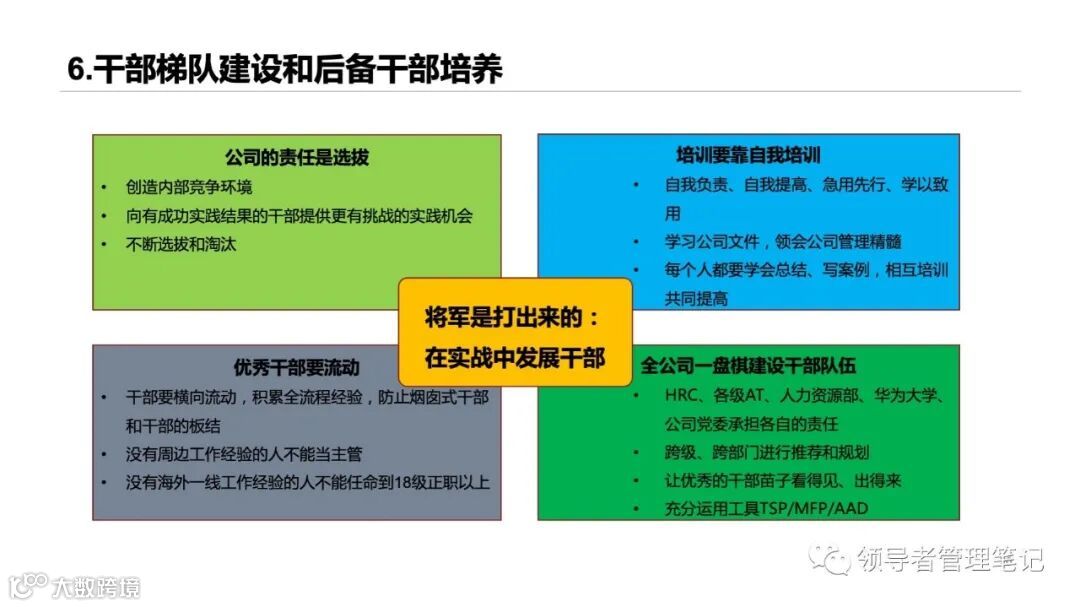 6.干部梯队建设和后备干部培养

公司的责任是选拔
• 创造内部竞争环境
• 向有成功实践结果的干部提供更有挑战的实践机会
• 不断选拔和淘汰

培训要靠自我培训
• 自我负责、自我提高、急用先行、学以致用
• 学习公司文件，领会公司管理精髓
• 每个人都要学会总结、写案例，相互培训共同提高

将军是打出来的：
在实战中发展干部

优秀干部要流动
• 干部要横向流动，积累全流程经验，防止烟囱式干部和干部的板结
• 没有周边工作经验的人不能当主管
• 没有海外一线工作经验的人不能任命到18级正职以上

全公司一盘棋建设干部队伍
• HRC、各级AT、人力资源部、华为大学、公司党委承担各自的责任
• 跨级、跨部门进行推荐和规划
• 让优秀的干部苗子看得见、出得来
• 充分运用工具TSP/MFP/AAD

领导者管理笔记

大数跨境